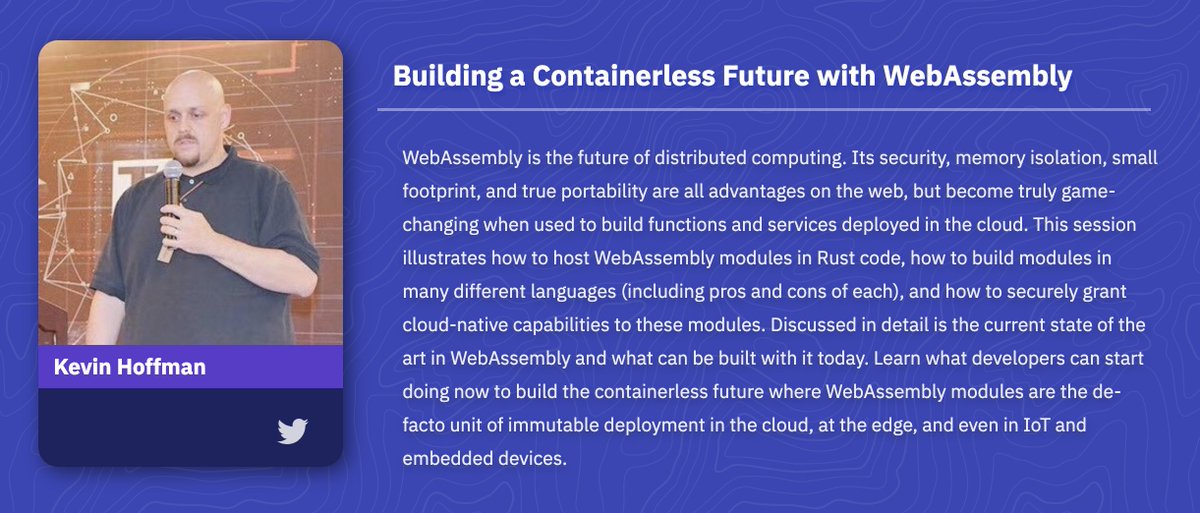 Kevin Hoffman

Building a Containerless Future with WebAssembly

WebAssembly is the future of distributed computing. Its security, memory isolation, small footprint, and true portability are all advantages on the web, but become truly game-changing when used to build functions and services deployed in the cloud. This session illustrates how to host WebAssembly modules in Rust code, how to build modules in many different languages (including pros and cons of each), and how to securely grant cloud-native capabilities to these modules. Discussed in detail is the current state of the art in WebAssembly and what can be built with it today. Learn what developers can start doing now to build the containerless future where WebAssembly modules are the de-facto unit of immutable deployment in the cloud, at the edge, and even in IoT and embedded devices.